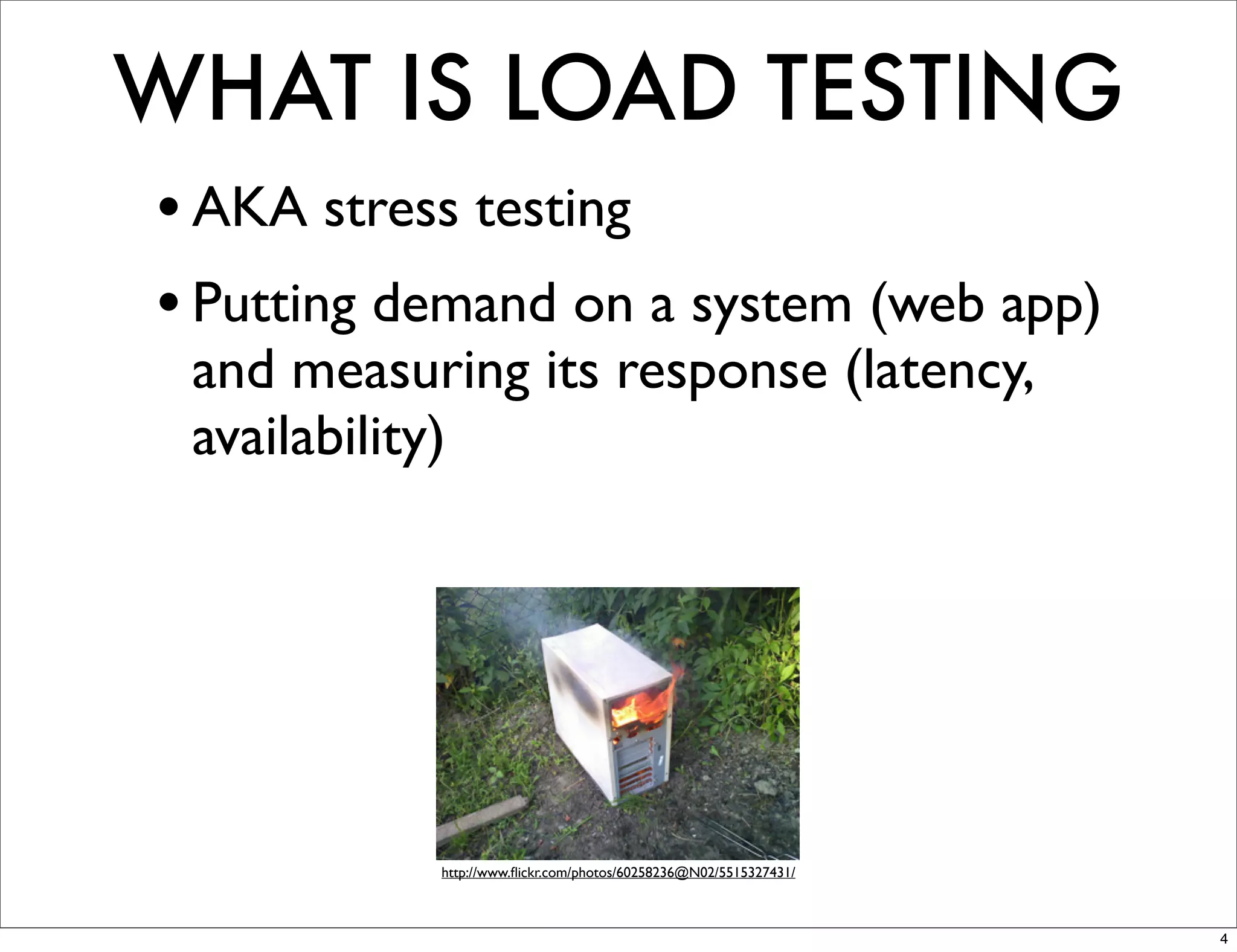 WHAT IS LOAD TESTING

• AKA stress testing

• Putting demand on a system (web app) and measuring its response (latency, availability)

http://www.flickr.com/photos/60258236@N02/5515327431/

4